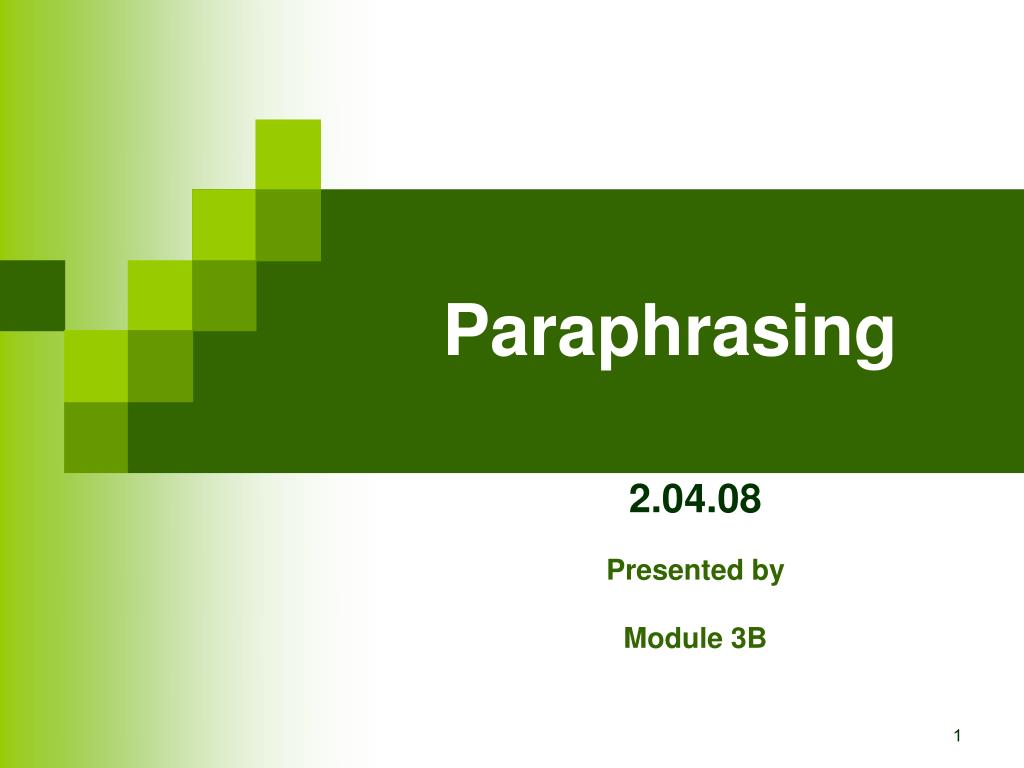 Paraphrasing

2.04.08

Presented by

Module 3B

1